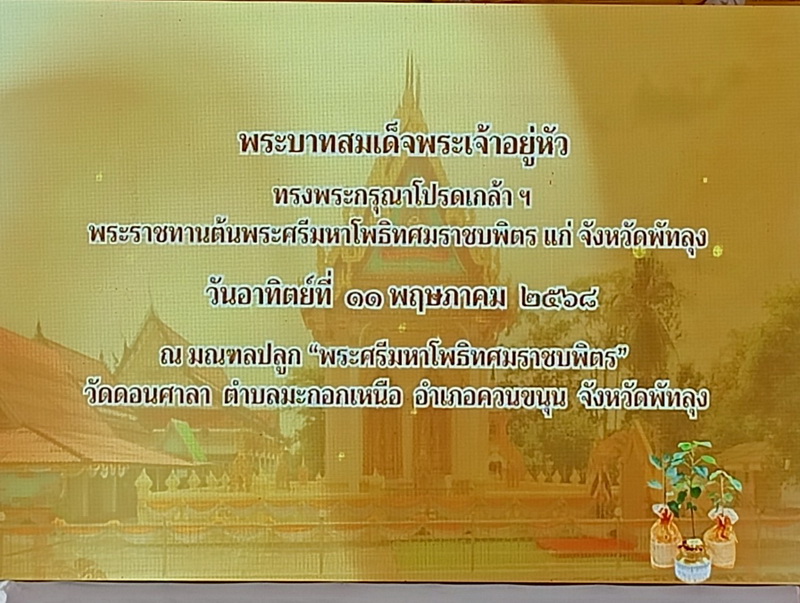 พระบาทสมเด็จพระเจ้าอยู่หัว
ทรงพระกรุณาโปรดเกล้า ฯ
พระราชทานต้นพระศรีมหาโพธิทศมราชบพิตร แก่ จังหวัดพัทลุง

วันอาทิตย์ที่ ๑๑ พฤษภาคม ๒๕๖๘

ณ มณฑลปลูก "พระศรีมหาโพธิทศมราชบพิตร"
วัดดอนศาลา ตำบลมะกอกเหนือ อำเภอควนขนุน จังหวัดพัทลุง